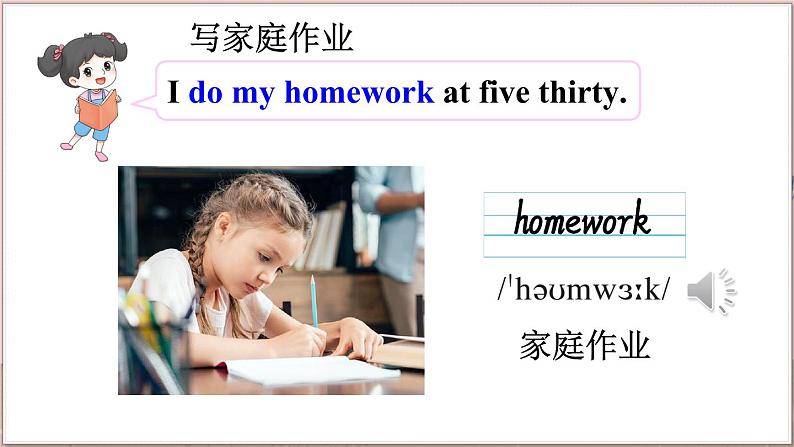 写家庭作业

I do my homework at five thirty.

homework

/ˈhəʊmwɜːk/

家庭作业